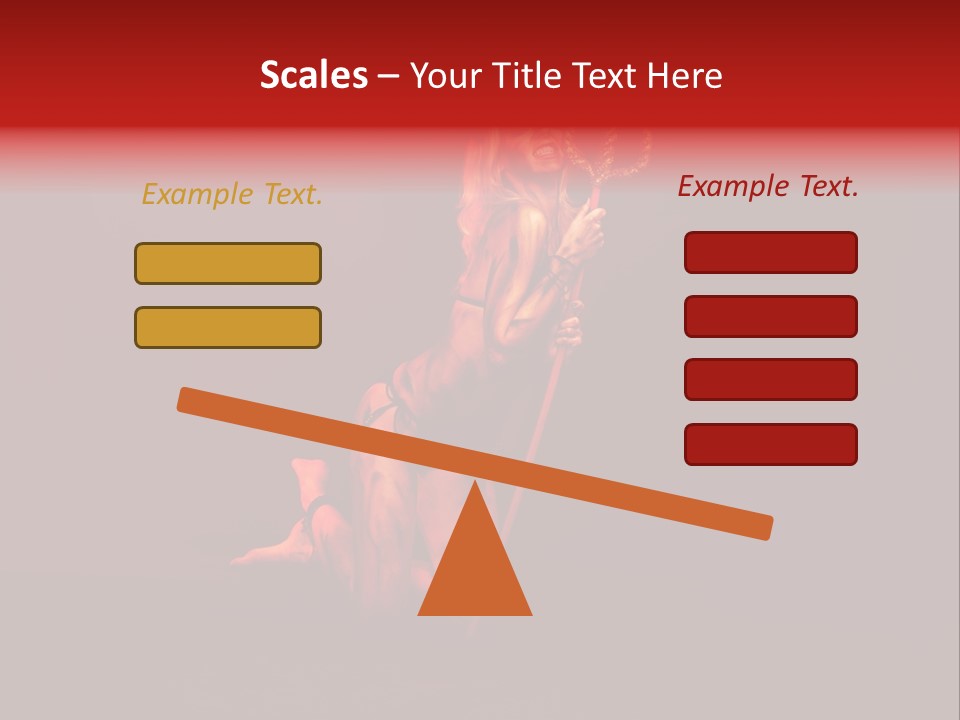 Scales – Your Title Text Here

Example Text.

Example Text.